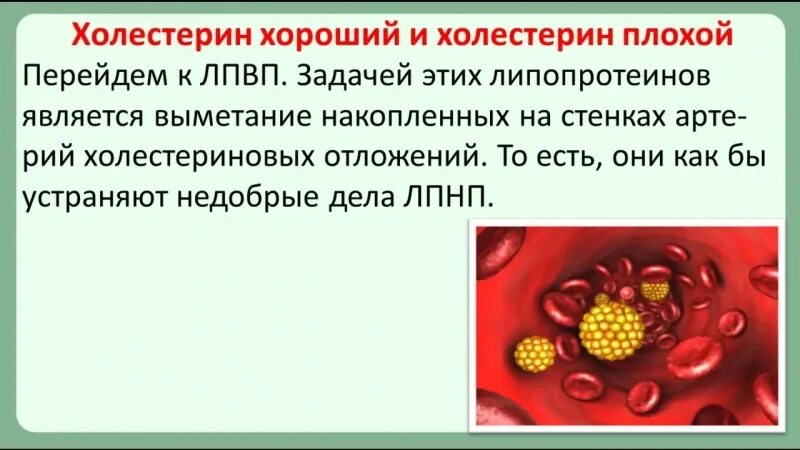 Холестерин хороший и холестерин плохой

Перейдем к ЛПВП. Задачей этих липопротеинов является выметание накопленных на стенках артерий холестериновых отложений. То есть, они как бы устраняют недобрые дела ЛПНП.